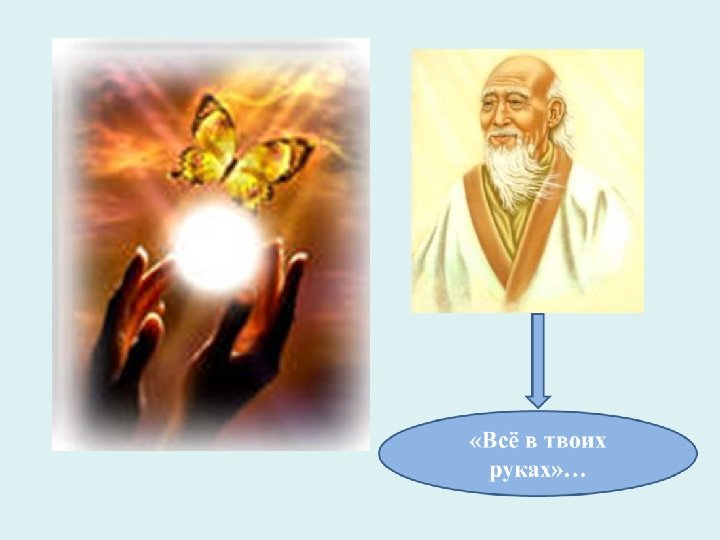 «Всё в твоих руках»…